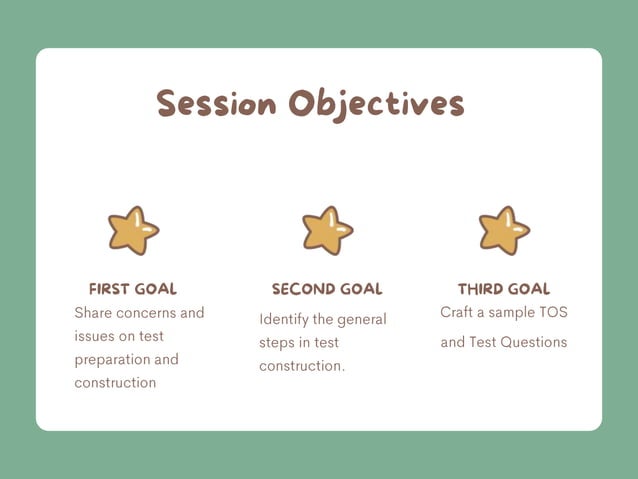 Session Objectives

FIRST GOAL
Share concerns and issues on test preparation and construction

SECOND GOAL
Identify the general steps in test construction.

THIRD GOAL
Craft a sample TOS and Test Questions